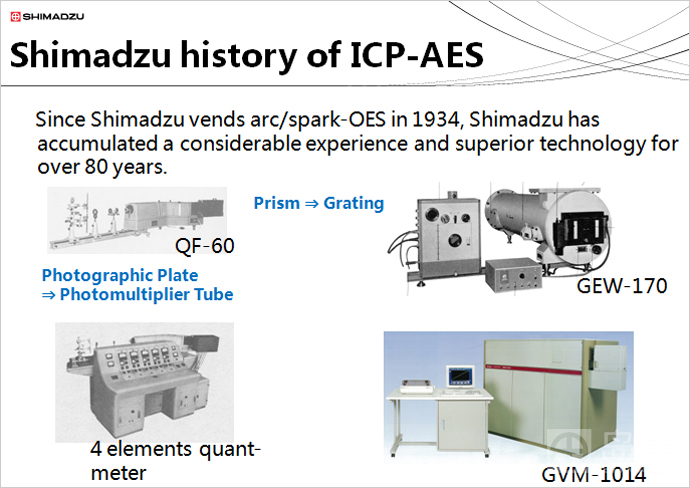 SHIMADZU

Shimadzu history of ICP-AES

Since Shimadzu vends arc/spark-OES in 1934, Shimadzu has accumulated a considerable experience and superior technology for over 80 years.

QF-60

Prism ⇒ Grating

GEW-170

Photographic Plate
⇒ Photomultiplier Tube

4 elements quantmeter

GVM-1014